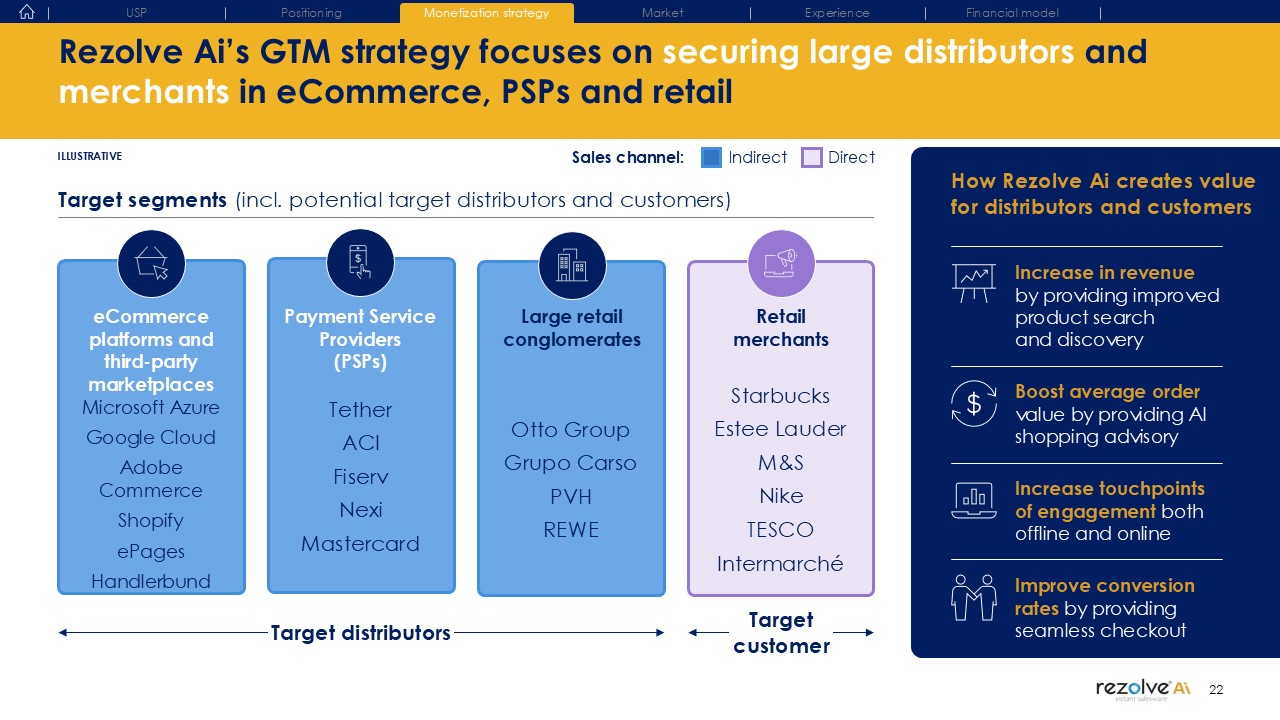 USP | Positioning | Monetization strategy | Market | Experience | Financial model

Rezolve Ai's GTM strategy focuses on securing large distributors and merchants in eCommerce, PSPs and retail

ILLUSTRATIVE

Sales channel: Indirect Direct

Target segments (incl. potential target distributors and customers)

eCommerce platforms and third-party marketplaces
Microsoft Azure
Google Cloud
Adobe Commerce
Shopify
ePages
Handlerbund

Payment Service Providers (PSPs)
Tether
ACI
Fiserv
Nexi
Mastercard

Large retail conglomerates
Otto Group
Grupo Carso
PVH
REWE

Retail merchants
Starbucks
Estee Lauder
M&S
Nike
TESCO
Intermarché

Target distributors

Target customer

How Rezolve Ai creates value for distributors and customers

Increase in revenue by providing improved product search and discovery

Boost average order value by providing AI shopping advisory

Increase touchpoints of engagement both offline and online

Improve conversion rates by providing seamless checkout

rezolve Ai
instant salesware

22